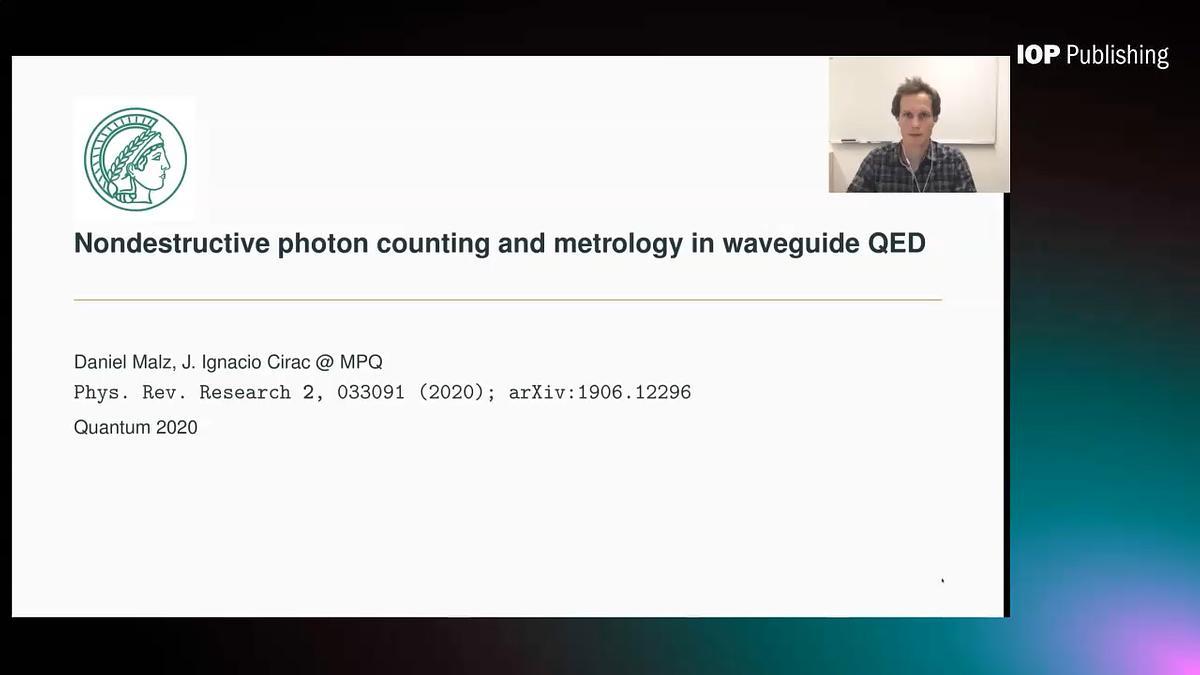 IOP Publishing

Nondestructive photon counting and metrology in waveguide QED

Daniel Malz, J. Ignacio Cirac @ MPQ
Phys. Rev. Research 2, 033091 (2020); arXiv:1906.12296
Quantum 2020